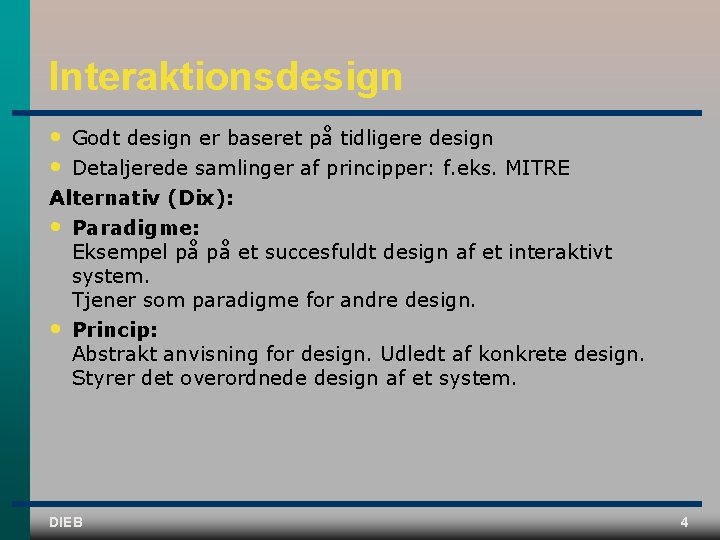 Interaktionsdesign

• Godt design er baseret på tidligere design
• Detaljerede samlinger af principper: f.eks. MITRE

Alternativ (Dix):

• Paradigme:
Eksempel på på et succesfuldt design af et interaktivt system.
Tjener som paradigme for andre design.
• Princip:
Abstrakt anvisning for design. Udledt af konkrete design.
Styrer det overordnede design af et system.

DIEB

4